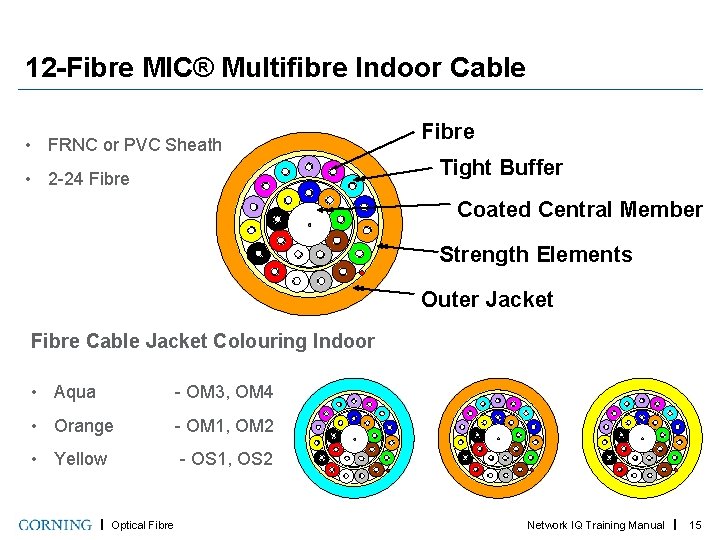 12-Fibre MIC® Multifibre Indoor Cable

• FRNC or PVC Sheath
• 2-24 Fibre

Fibre
Tight Buffer
Coated Central Member
Strength Elements
Outer Jacket

Fibre Cable Jacket Colouring Indoor

• Aqua - OM3, OM4
• Orange - OM1, OM2
• Yellow - OS1, OS2

CORNING | Optical Fibre

Network IQ Training Manual | 15